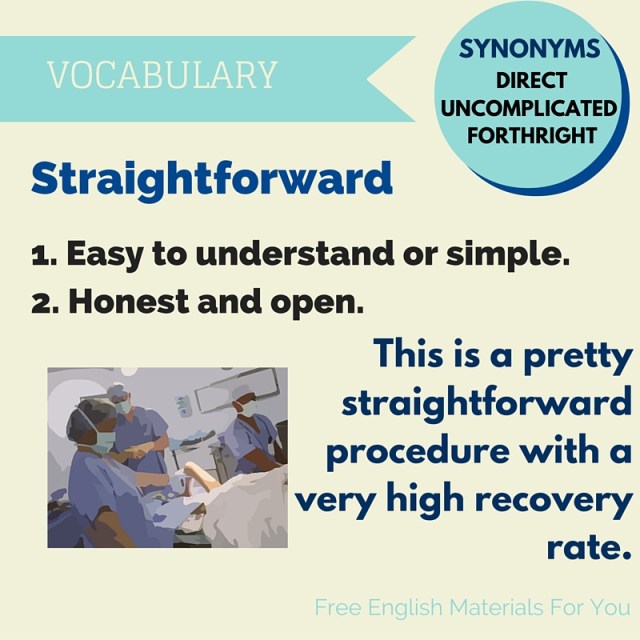 VOCABULARY

SYNONYMS
DIRECT
UNCOMPLICATED
FORTHRIGHT

Straightforward

1. Easy to understand or simple.
2. Honest and open.

This is a pretty straightforward procedure with a very high recovery rate.

Free English Materials For You